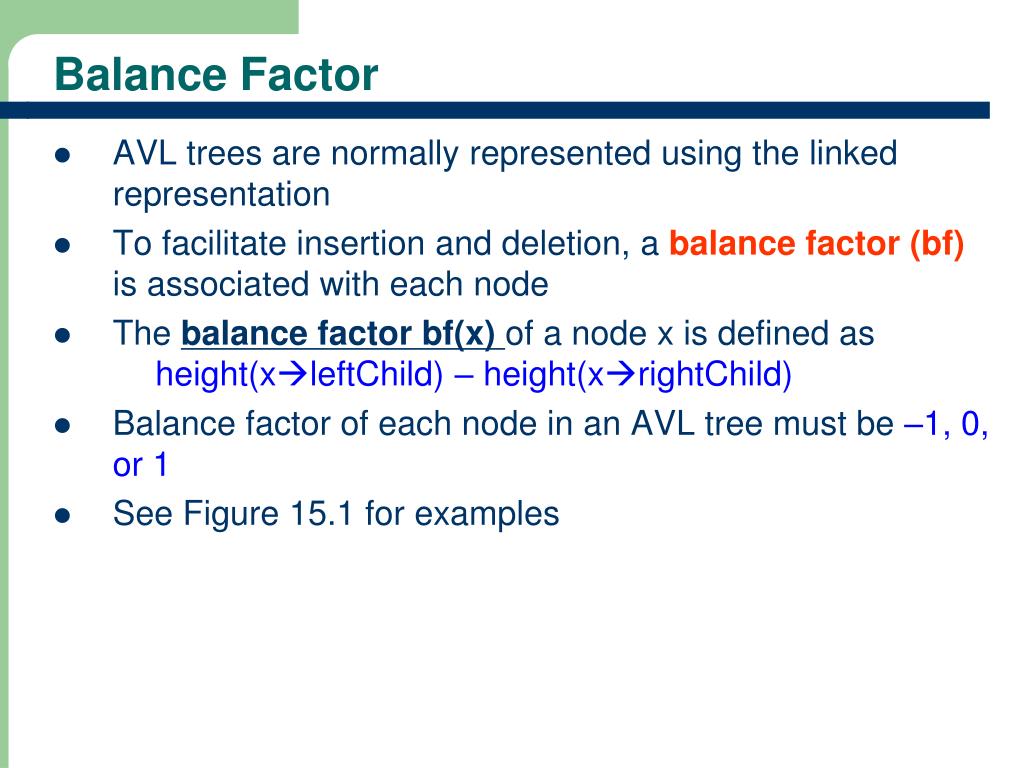 Balance Factor

- AVL trees are normally represented using the linked representation
- To facilitate insertion and deletion, a balance factor (bf) is associated with each node
- The balance factor bf(x) of a node x is defined as height(x→leftChild) – height(x→rightChild)
- Balance factor of each node in an AVL tree must be –1, 0, or 1
- See Figure 15.1 for examples